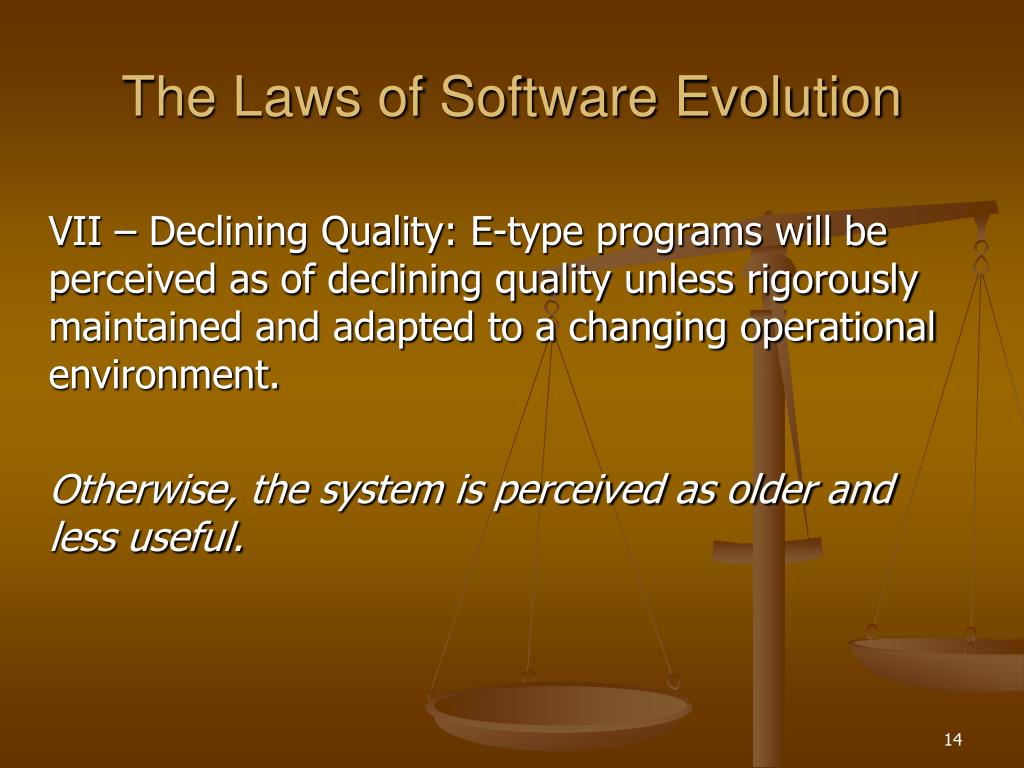 The Laws of Software Evolution

VII – Declining Quality: E-type programs will be perceived as of declining quality unless rigorously maintained and adapted to a changing operational environment.

Otherwise, the system is perceived as older and less useful.

14